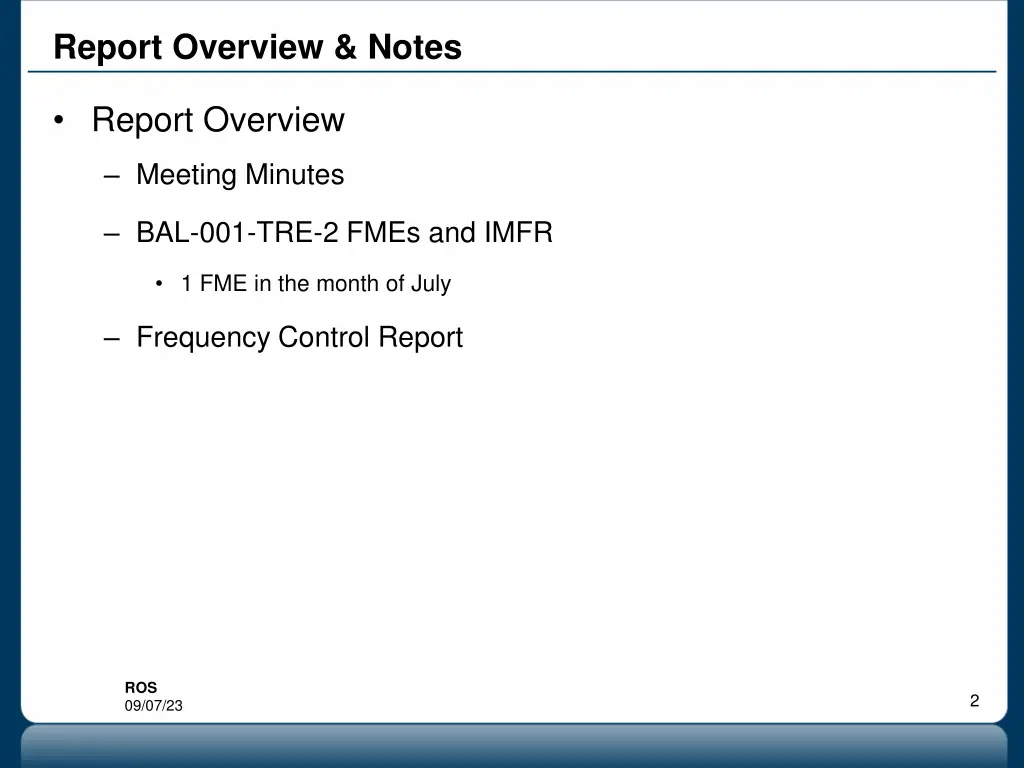 Report Overview & Notes

• Report Overview

– Meeting Minutes

– BAL-001-TRE-2 FMEs and IMFR

• 1 FME in the month of July

– Frequency Control Report

ROS
09/07/23

2